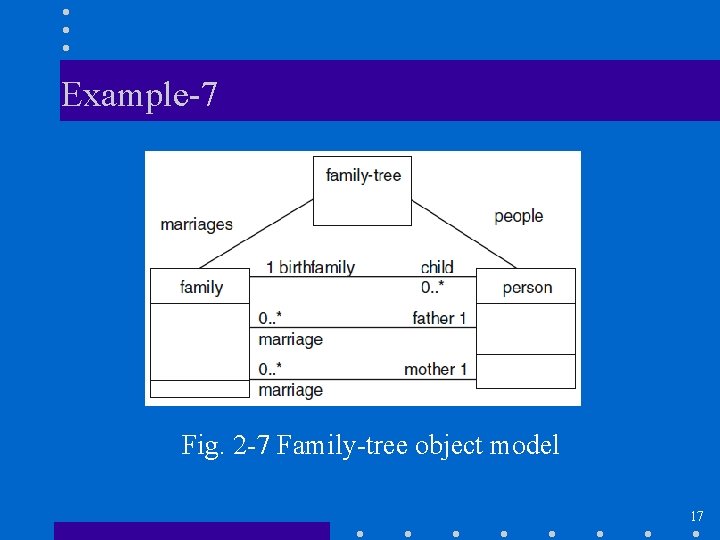 Example-7

family-tree

marriages

people

family

1 birthfamily

child

0..*

person

0..*

father 1

marriage

0..*

mother 1

marriage

Fig. 2-7 Family-tree object model

17